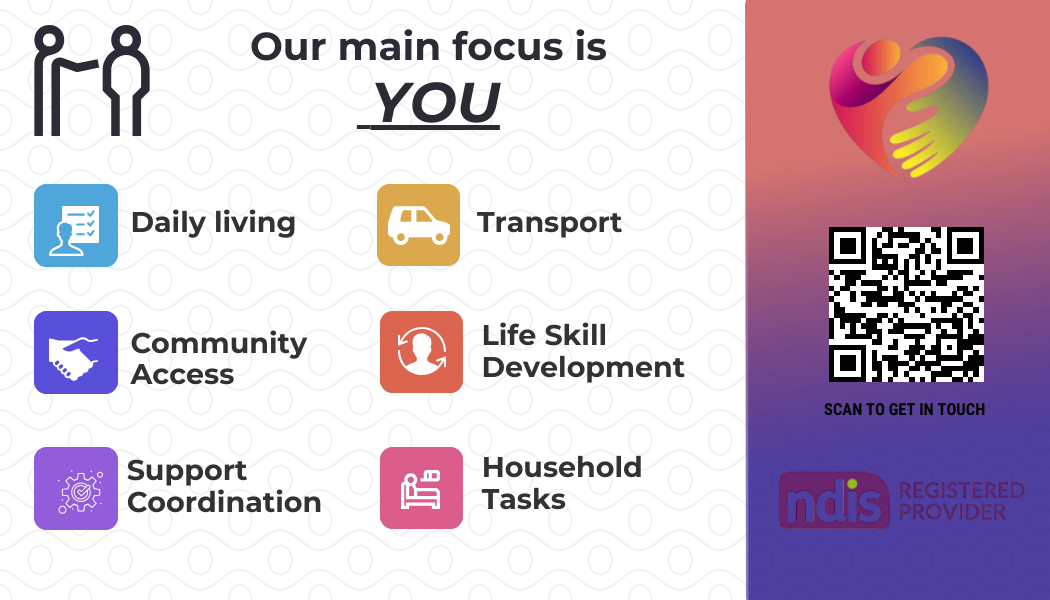 Our main focus is
YOU

Daily living

Transport

Community Access

Life Skill Development

Support Coordination

Household Tasks

SCAN TO GET IN TOUCH

ndis REGISTERED PROVIDER